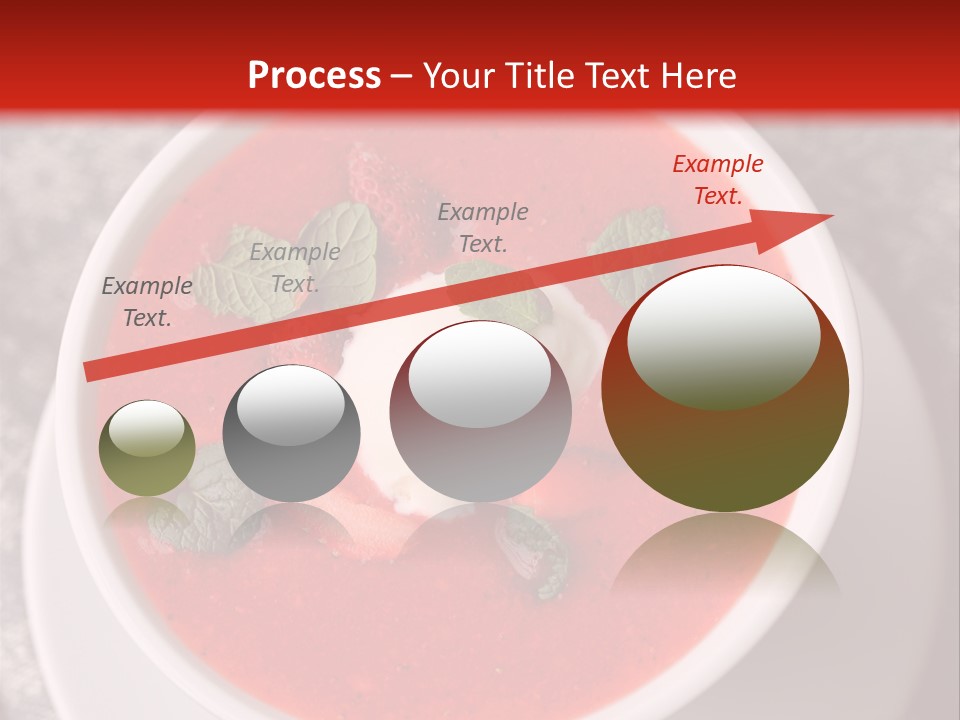 Process – Your Title Text Here

Example Text.

Example Text.

Example Text.

Example Text.